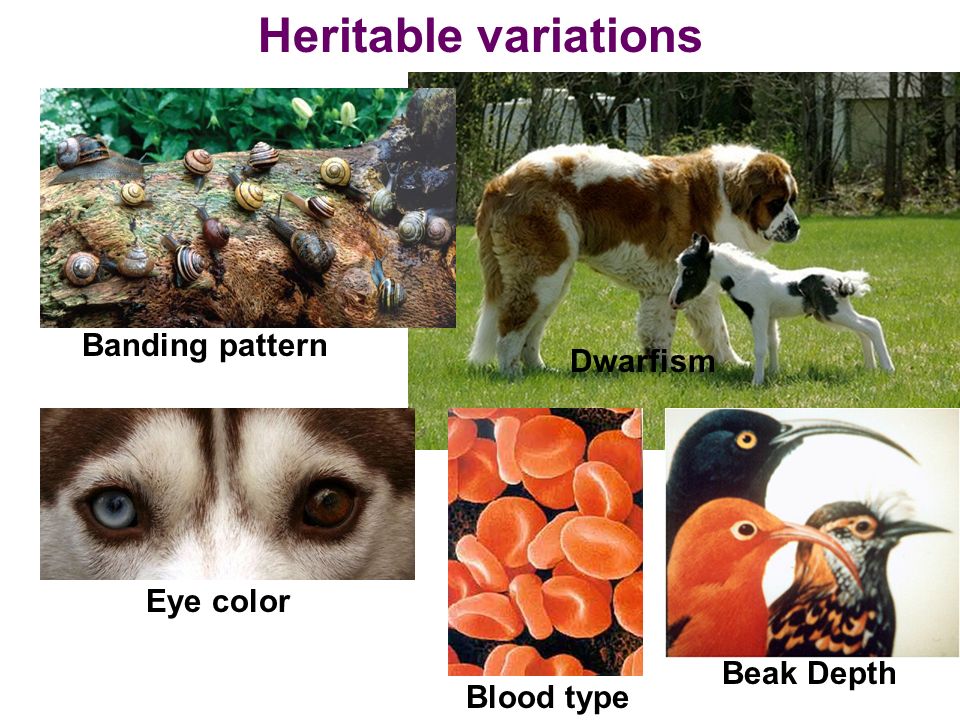 Heritable variations

Banding pattern

Dwarfism

Eye color

Blood type

Beak Depth